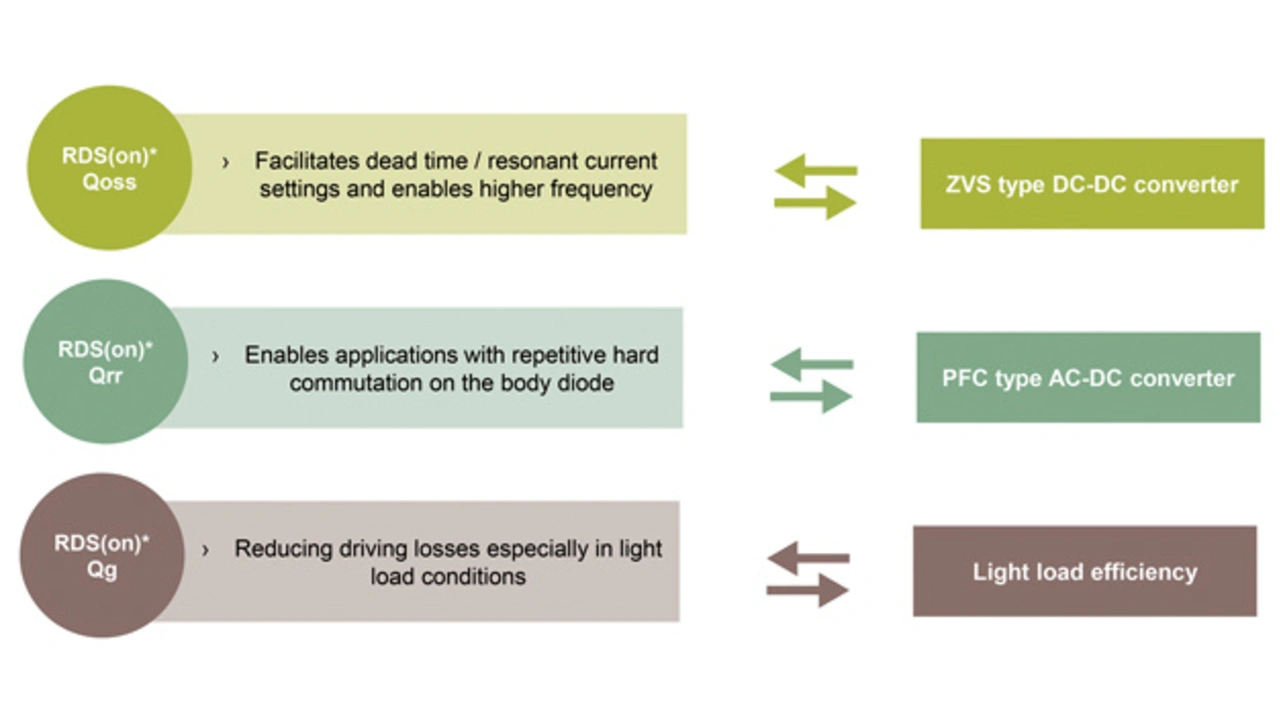 RDS(on)* Qoss

› Facilitates dead time / resonant current settings and enables higher frequency

ZVS type DC-DC converter

RDS(on)* Qrr

› Enables applications with repetitive hard commutation on the body diode

PFC type AC-DC converter

RDS(on)* Qg

› Reducing driving losses especially in light load conditions

Light load efficiency